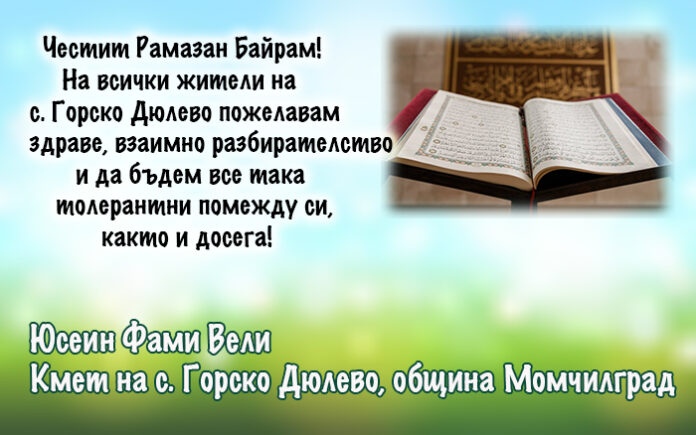 Честит Рамазан Байрам!
На всички жители на
с. Горско Дюлево пожелавам
здраве, взаимно разбирателство
и да бъдем все така
толерантни помежду си,
както и досега!

Юсеин Фами Вели
Кмет на с. Горско Дюлево, община Момчилград